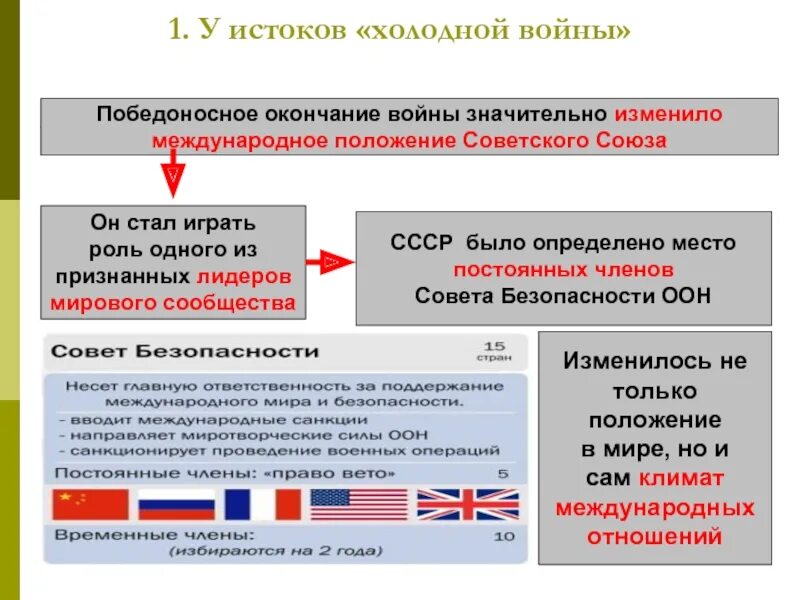 1. У истоков «холодной войны»

Победоносное окончание войны значительно изменило международное положение Советского Союза

Он стал играть роль одного из признанных лидеров мирового сообщества

СССР было определено место постоянных членов Совета Безопасности ООН

Совет Безопасности

15 стран

Несет главную ответственность за поддержание международного мира и безопасности.

- вводит международные санкции
- направляет миротворческие силы ООН
- санкционирует проведение военных операций

Постоянные члены: «право вето» 5

Временные члены: 10
(избираются на 2 года)

Изменилось не только положение в мире, но и сам климат международных отношений